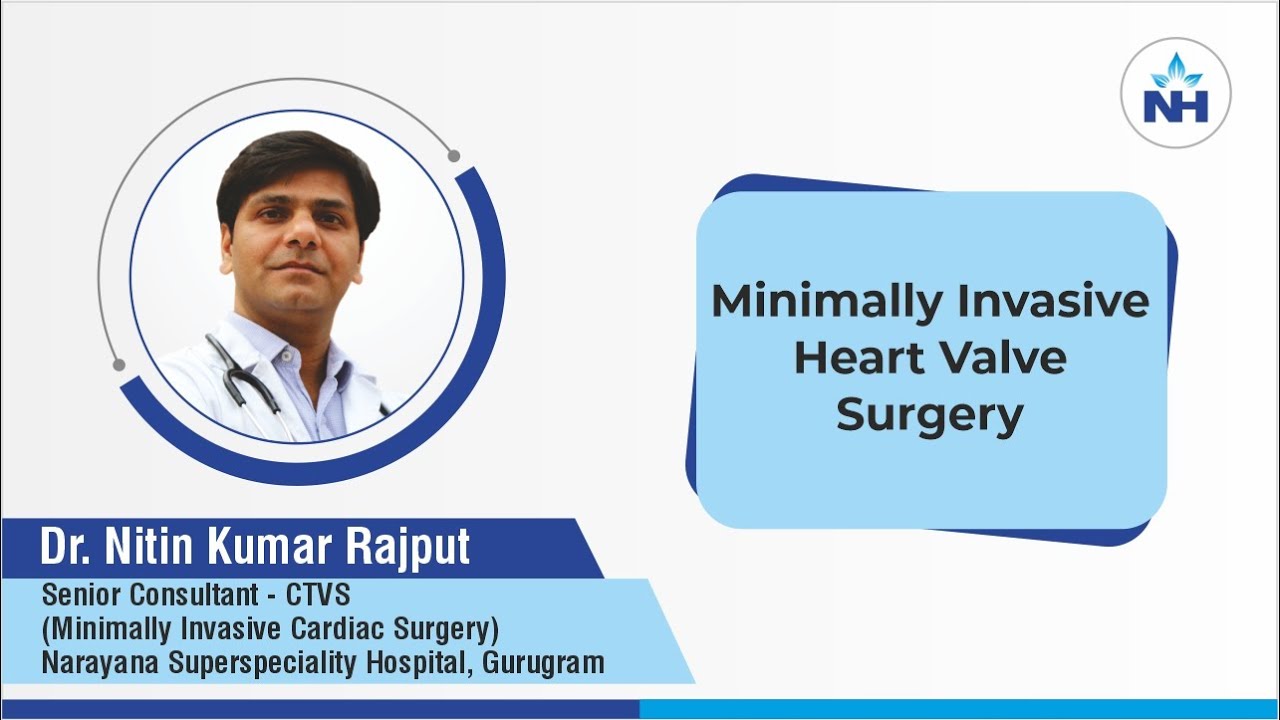 NH

Minimally Invasive Heart Valve Surgery

Dr. Nitin Kumar Rajput

Senior Consultant - CTVS
(Minimally Invasive Cardiac Surgery)
Narayana Superspeciality Hospital, Gurugram